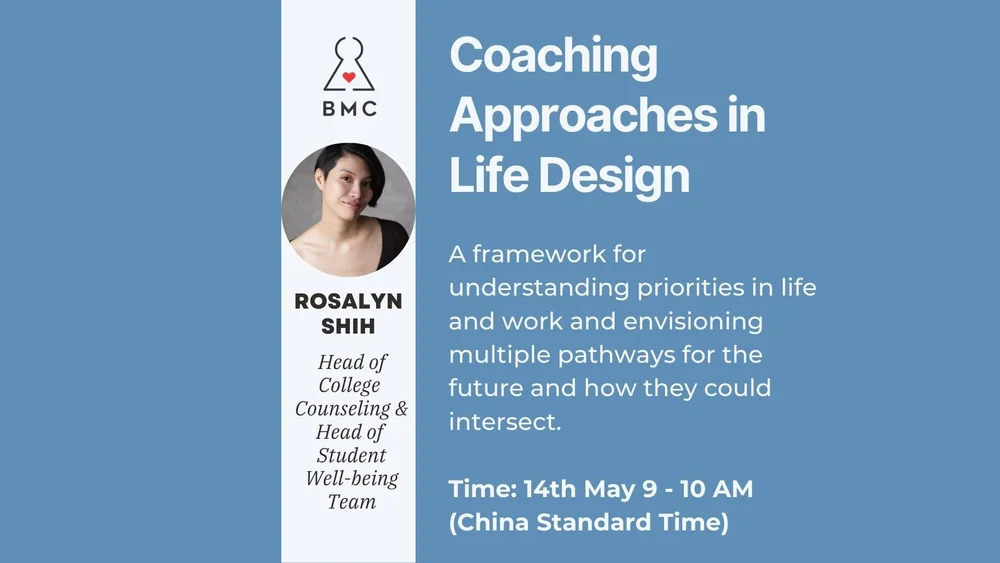 BMC

ROSALYN SHIH

Head of College Counseling & Head of Student Well-being Team

Coaching Approaches in Life Design

A framework for understanding priorities in life and work and envisioning multiple pathways for the future and how they could intersect.

Time: 14th May 9 - 10 AM (China Standard Time)